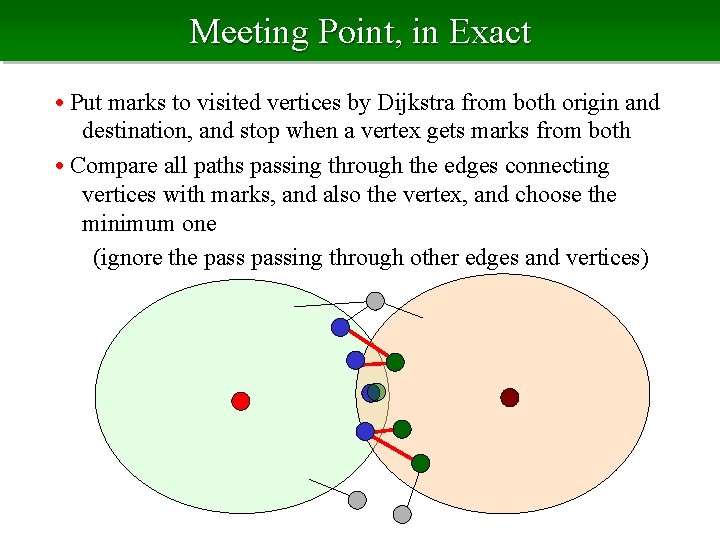 Meeting Point, in Exact

• Put marks to visited vertices by Dijkstra from both origin and destination, and stop when a vertex gets marks from both

• Compare all paths passing through the edges connecting vertices with marks, and also the vertex, and choose the minimum one

(ignore the pass passing through other edges and vertices)